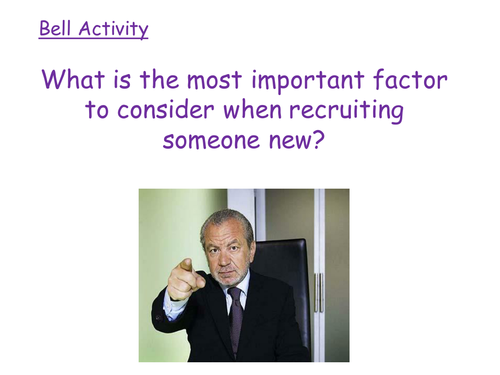 Bell Activity

What is the most important factor to consider when recruiting someone new?